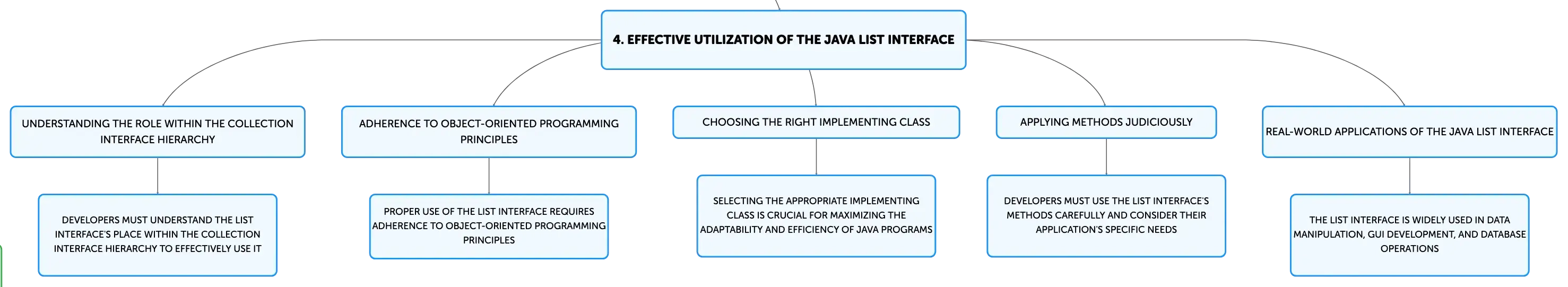 4. EFFECTIVE UTILIZATION OF THE JAVA LIST INTERFACE

UNDERSTANDING THE ROLE WITHIN THE COLLECTION INTERFACE HIERARCHY

DEVELOPERS MUST UNDERSTAND THE LIST INTERFACE'S PLACE WITHIN THE COLLECTION INTERFACE HIERARCHY TO EFFECTIVELY USE IT

ADHERENCE TO OBJECT-ORIENTED PROGRAMMING PRINCIPLES

PROPER USE OF THE LIST INTERFACE REQUIRES ADHERENCE TO OBJECT-ORIENTED PROGRAMMING PRINCIPLES

CHOOSING THE RIGHT IMPLEMENTING CLASS

SELECTING THE APPROPRIATE IMPLEMENTING CLASS IS CRUCIAL FOR MAXIMIZING THE ADAPTABILITY AND EFFICIENCY OF JAVA PROGRAMS

APPLYING METHODS JUDICIOUSLY

DEVELOPERS MUST USE THE LIST INTERFACE'S METHODS CAREFULLY AND CONSIDER THEIR APPLICATION'S SPECIFIC NEEDS

REAL-WORLD APPLICATIONS OF THE JAVA LIST INTERFACE

THE LIST INTERFACE IS WIDELY USED IN DATA MANIPULATION, GUI DEVELOPMENT, AND DATABASE OPERATIONS